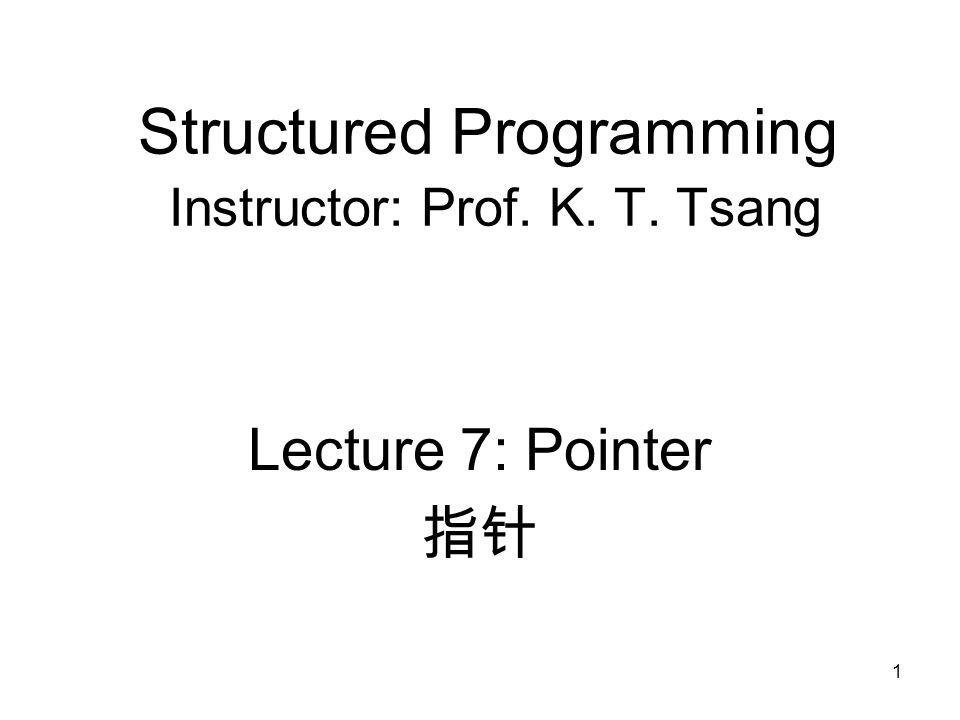 Structured Programming
Instructor: Prof. K. T. Tsang

Lecture 7: Pointer
指针

1